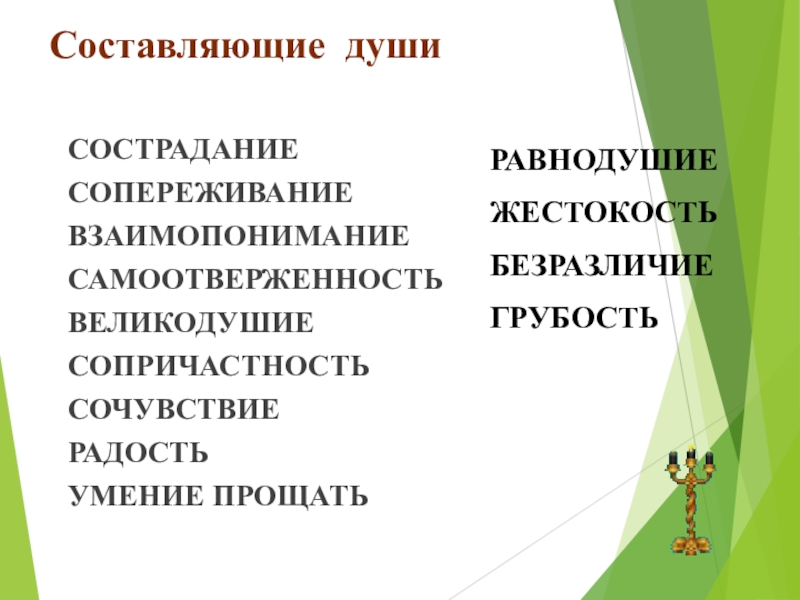 Составляющие души

СОСТРАДАНИЕ
СОПЕРЕЖИВАНИЕ
ВЗАИМОПОНИМАНИЕ
САМООТВЕРЖЕННОСТЬ
ВЕЛИКОДУШИЕ
СОПРИЧАСТНОСТЬ
СОЧУВСТВИЕ
РАДОСТЬ
УМЕНИЕ ПРОЩАТЬ

РАВНОДУШИЕ
ЖЕСТОКОСТЬ
БЕЗРАЗЛИЧИЕ
ГРУБОСТЬ